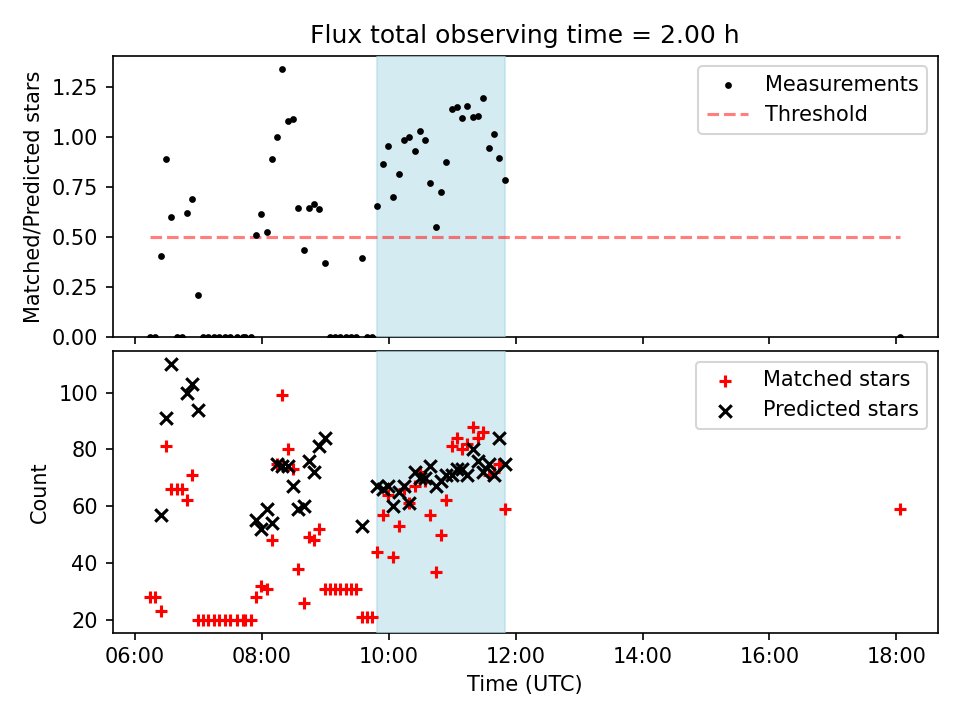 Flux total observing time = 2.00 h

Matched/Predicted stars

1.25
1.00
0.75
0.50
0.25
0.00

Measurements
Threshold

Count

100
80
60
40
20

Matched stars
Predicted stars

06:00
08:00
10:00
12:00
14:00
16:00
18:00

Time (UTC)